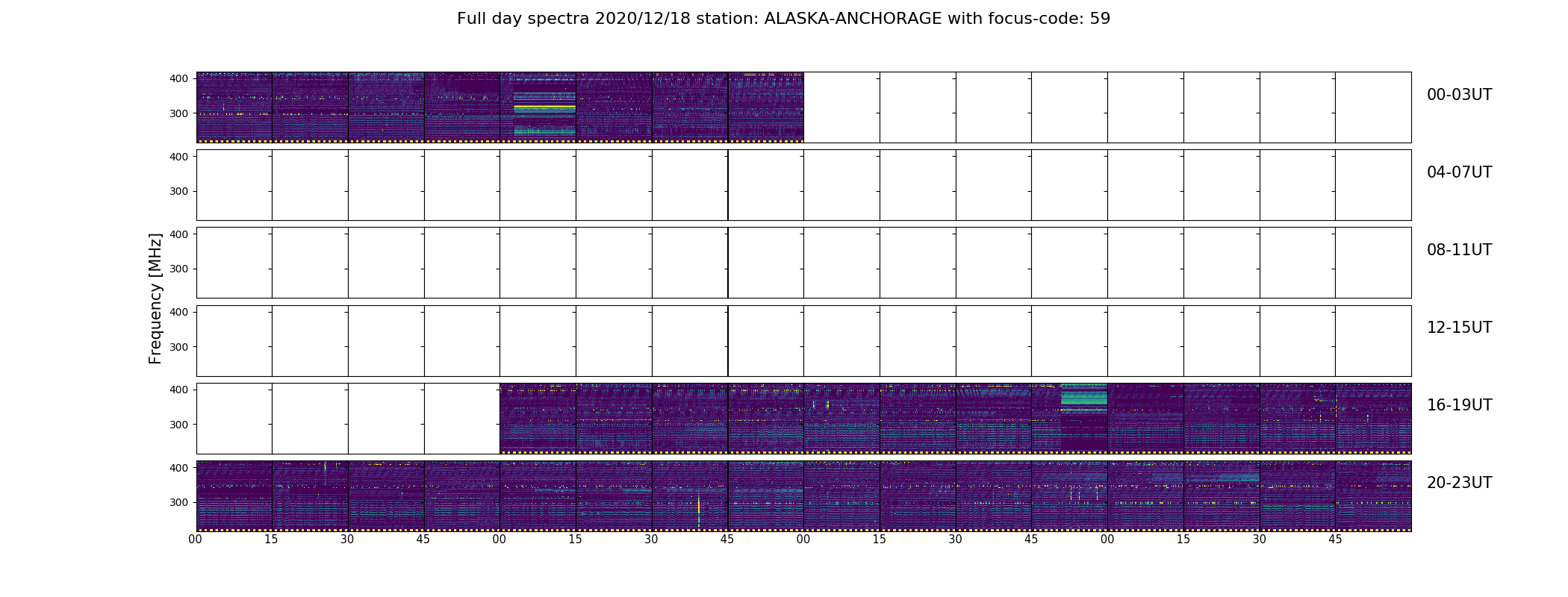 Full day spectra 2020/12/18 station: ALASKA-ANCHORAGE with focus-code: 59

Frequency [MHz]

400
300
00-03UT

400
300
04-07UT

400
300
08-11UT

400
300
12-15UT

400
300
16-19UT

400
300
20-23UT

00 15 30 45 00 15 30 45 00 15 30 45 00 15 30 45